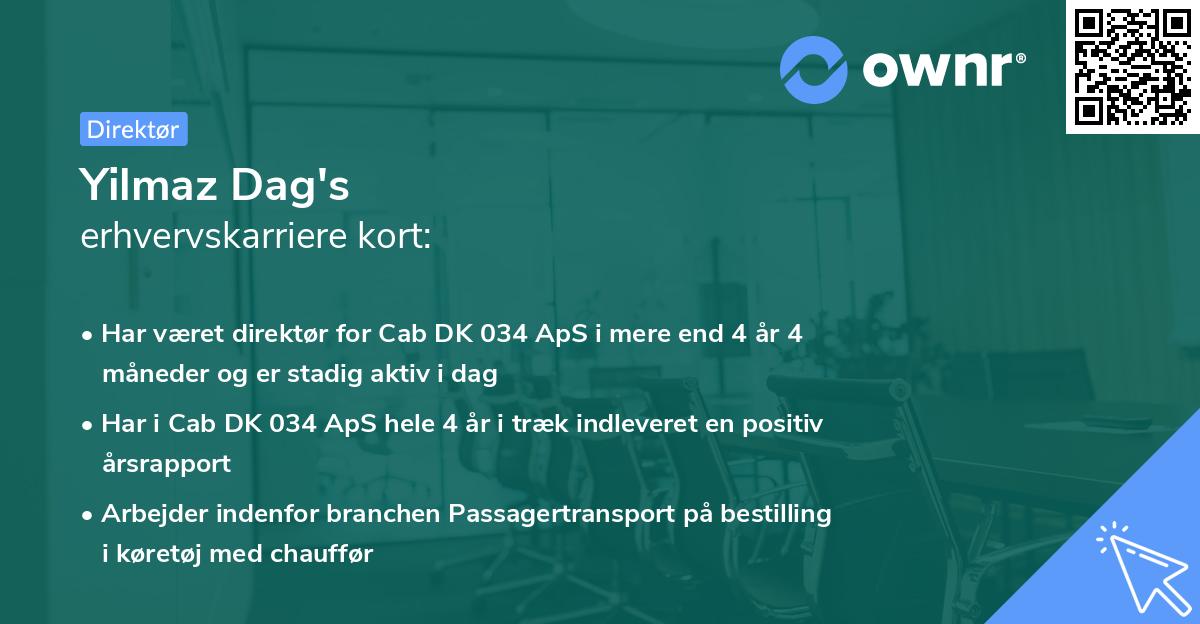 ownr®

Direktør

Yilmaz Dag's
erhvervskarriere kort:

• Har været direktør for Cab DK 034 ApS i mere end 4 år 4 måneder og er stadig aktiv i dag

• Har i Cab DK 034 ApS hele 4 år i træk indleveret en positiv årsrapport

• Arbejder indenfor branchen Passagertransport på bestilling i køretøj med chauffør